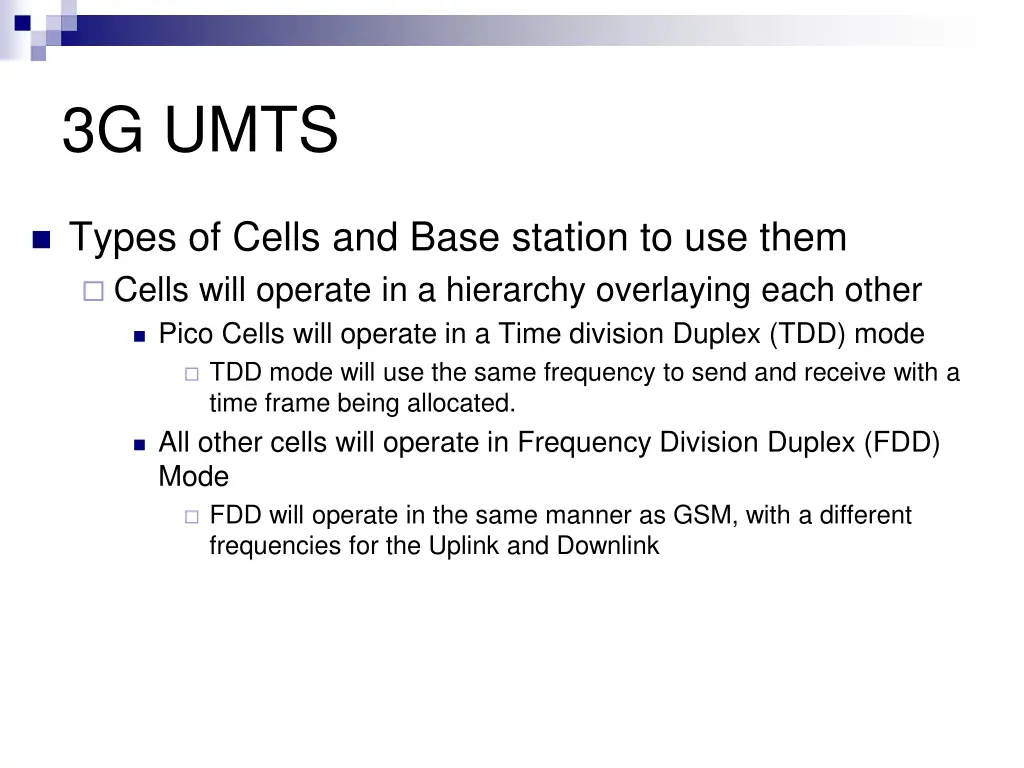 3G UMTS

Types of Cells and Base station to use them

Cells will operate in a hierarchy overlaying each other

Pico Cells will operate in a Time division Duplex (TDD) mode

TDD mode will use the same frequency to send and receive with a time frame being allocated.

All other cells will operate in Frequency Division Duplex (FDD) Mode

FDD will operate in the same manner as GSM, with a different frequencies for the Uplink and Downlink